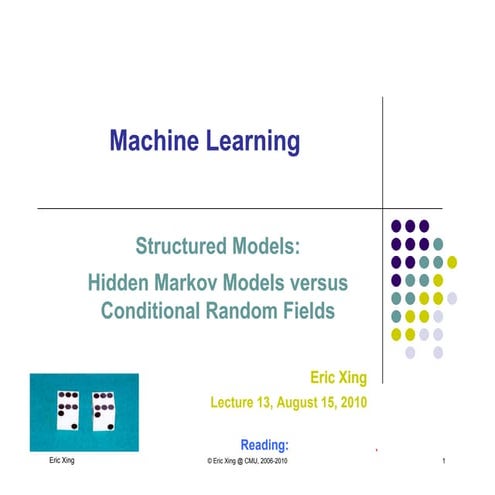 Machine Learning

Structured Models:
Hidden Markov Models versus Conditional Random Fields

Eric Xing
Lecture 13, August 15, 2010

Reading:

Eric Xing © Eric Xing @ CMU, 2006-2010 1